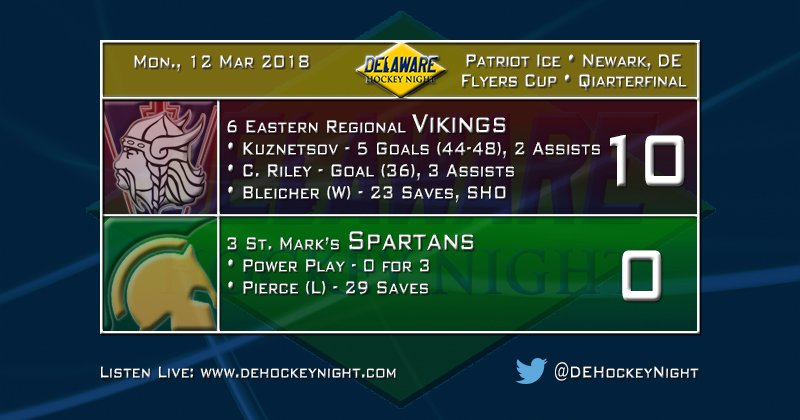 Mon., 12 Mar 2018

DELAWARE HOCKEY NIGHT

Patriot Ice • Newark, DE
Flyers Cup • Qiarterfinal

6 Eastern Regional VIKINGS
• Kuznetsov - 5 Goals (44-48), 2 Assists
• C. Riley - Goal (36), 3 Assists
• Bleicher (W) - 23 Saves, SHO

10

3 St. Mark's SPARTANS
• Power Play - 0 for 3
• Pierce (L) - 29 Saves

0

Listen Live: www.dehockeynight.com

@DEHockeyNight